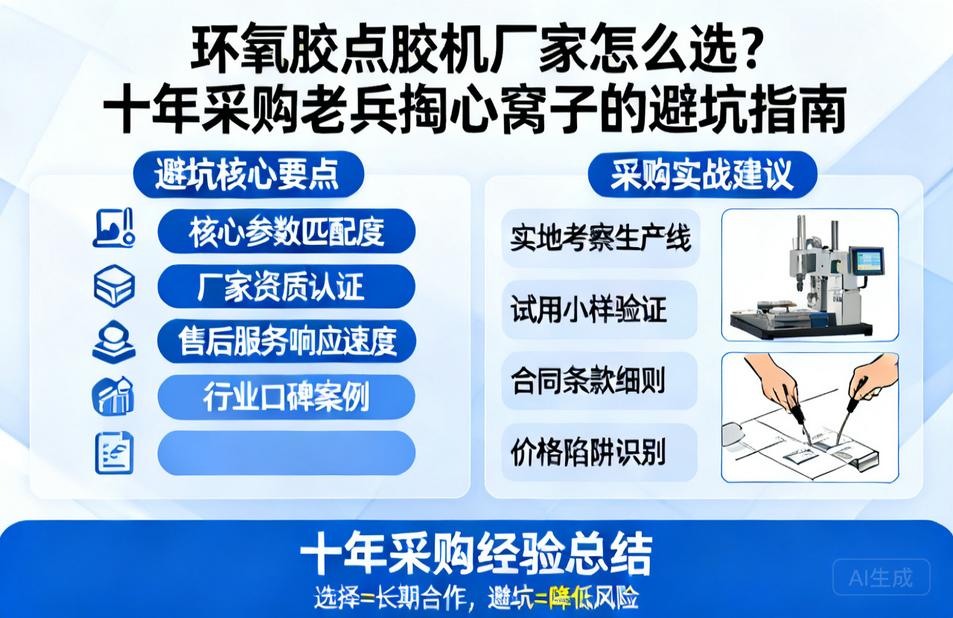 环氧胶点胶机厂家怎么选？
十年采购老兵掏心窝子的避坑指南

避坑核心要点

核心参数匹配度

厂家资质认证

售后服务响应速度

行业口碑案例

采购实战建议

实地考察生产线

试用小样验证

合同条款细则

价格陷阱识别

十年采购经验总结

选择=长期合作，避坑=降低风险

AI生成